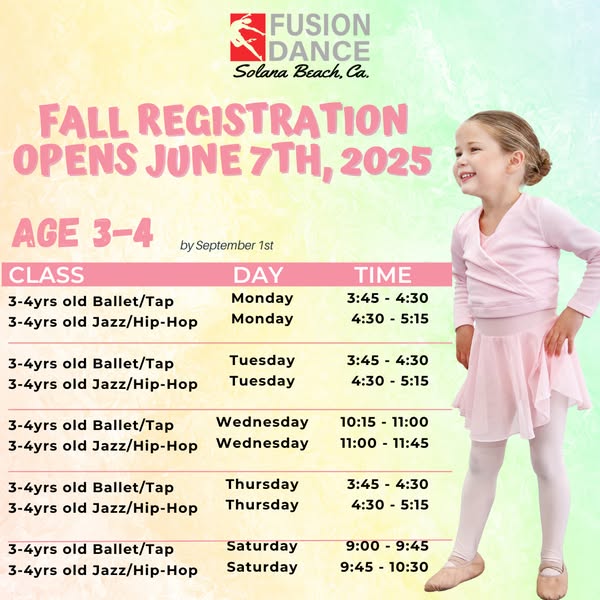 FUSION DANCE
Solana Beach, Ca.

FALL REGISTRATION OPENS JUNE 7TH, 2025

AGE 3-4 by September 1st

| CLASS | DAY | TIME |
|---|---|---|
| 3-4yrs old Ballet/Tap | Monday | 3:45 - 4:30 |
| 3-4yrs old Jazz/Hip-Hop | Monday | 4:30 - 5:15 |
| 3-4yrs old Ballet/Tap | Tuesday | 3:45 - 4:30 |
| 3-4yrs old Jazz/Hip-Hop | Tuesday | 4:30 - 5:15 |
| 3-4yrs old Ballet/Tap | Wednesday | 10:15 - 11:00 |
| 3-4yrs old Jazz/Hip-Hop | Wednesday | 11:00 - 11:45 |
| 3-4yrs old Ballet/Tap | Thursday | 3:45 - 4:30 |
| 3-4yrs old Jazz/Hip-Hop | Thursday | 4:30 - 5:15 |
| 3-4yrs old Ballet/Tap | Saturday | 9:00 - 9:45 |
| 3-4yrs old Jazz/Hip-Hop | Saturday | 9:45 - 10:30 |